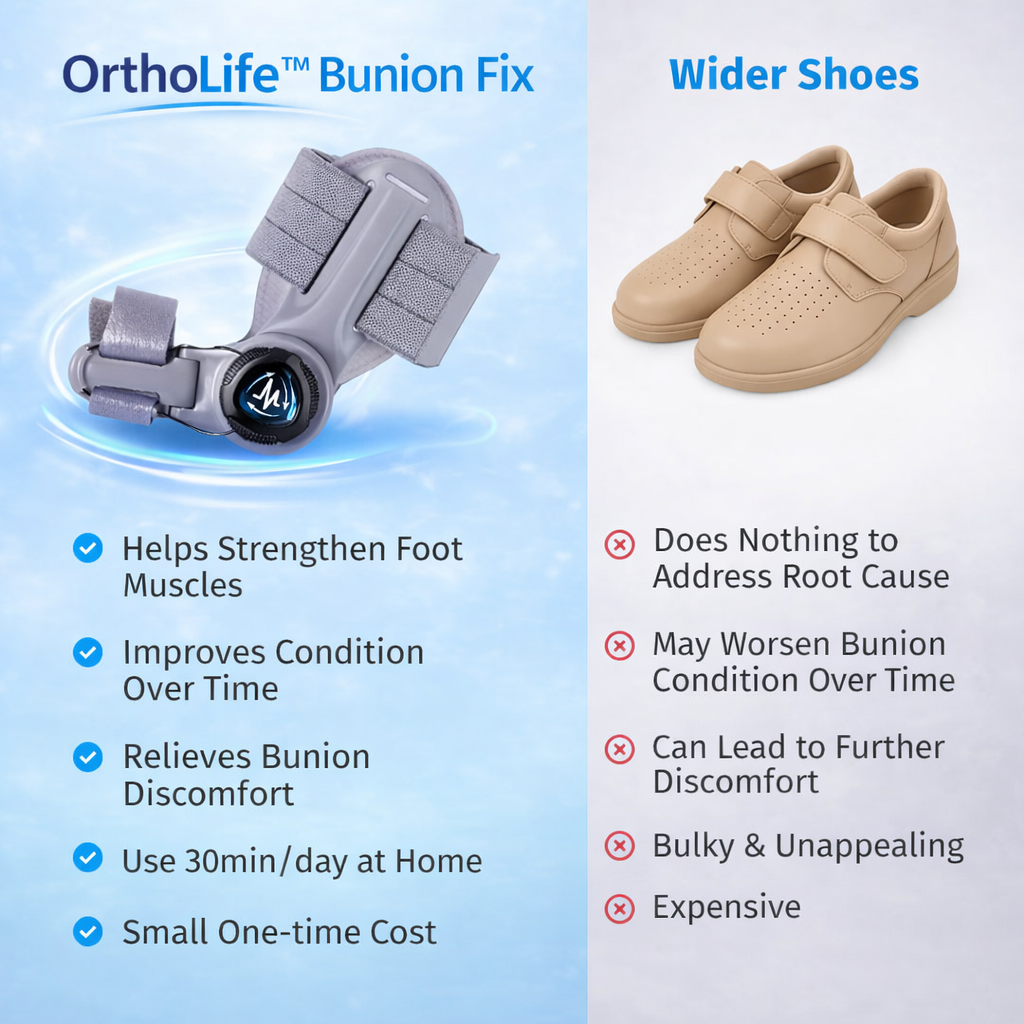 OrthoLife™ Bunion Fix

Helps Strengthen Foot Muscles

Improves Condition Over Time

Relieves Bunion Discomfort

Use 30min/day at Home

Small One-time Cost

Wider Shoes

Does Nothing to Address Root Cause

May Worsen Bunion Condition Over Time

Can Lead to Further Discomfort

Bulky & Unappealing

Expensive